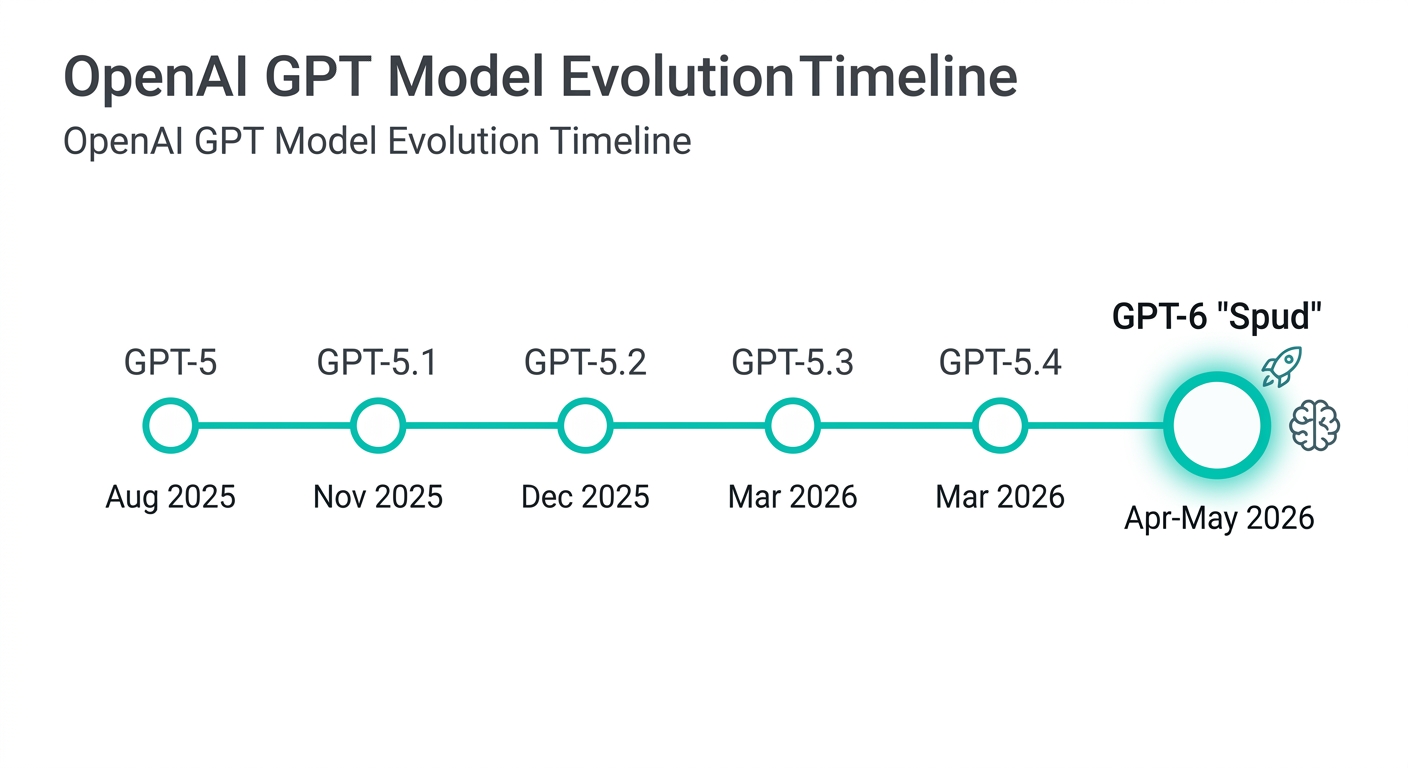 OpenAI GPT Model EvolutionTimeline
OpenAI GPT Model Evolution Timeline

GPT-5
Aug 2025

GPT-5.1
Nov 2025

GPT-5.2
Dec 2025

GPT-5.3
Mar 2026

GPT-5.4
Mar 2026

GPT-6 "Spud"
Apr-May 2026